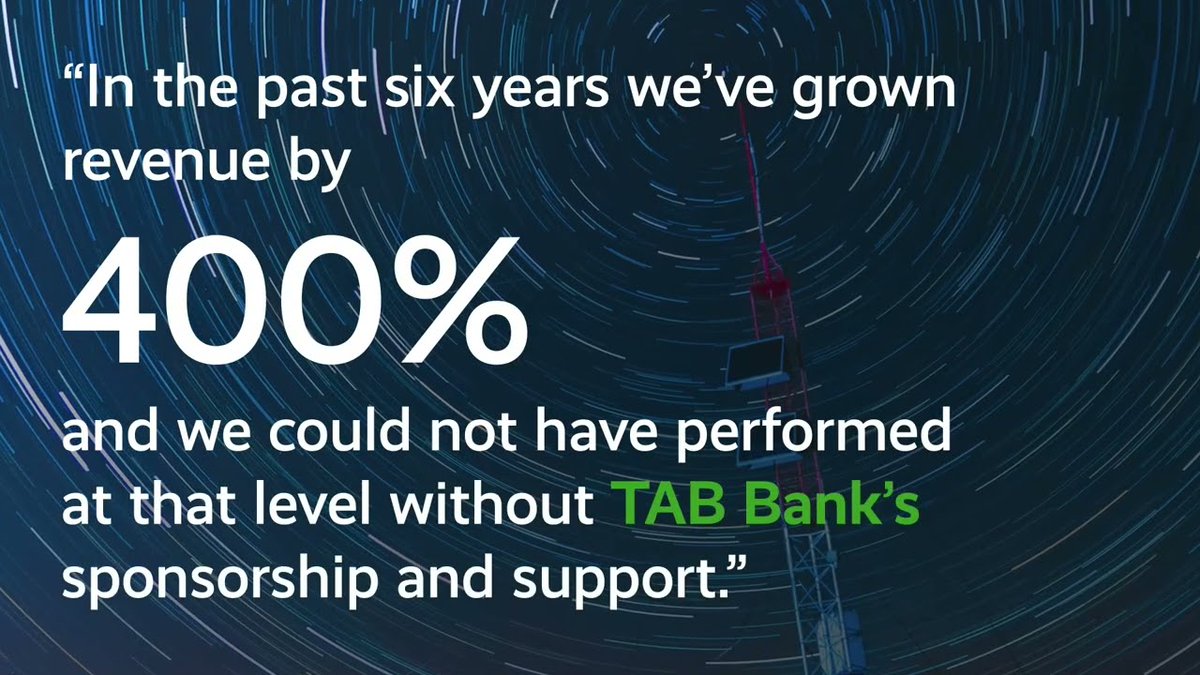 “In the past six years we’ve grown revenue by

400%

and we could not have performed at that level without TAB Bank’s sponsorship and support.”